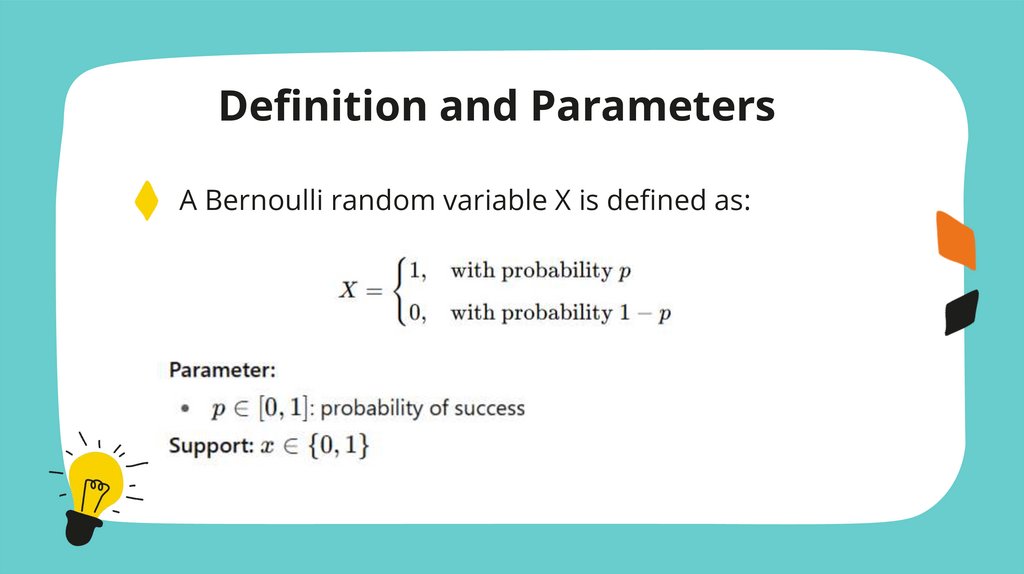 Definition and Parameters

A Bernoulli random variable X is defined as:

$X = \begin{cases} 1, & \text{with probability } p \\ 0, & \text{with probability } 1-p \end{cases}$

Parameter:

• $p \in [0,1]$: probability of success

Support: $x \in \{0,1\}$